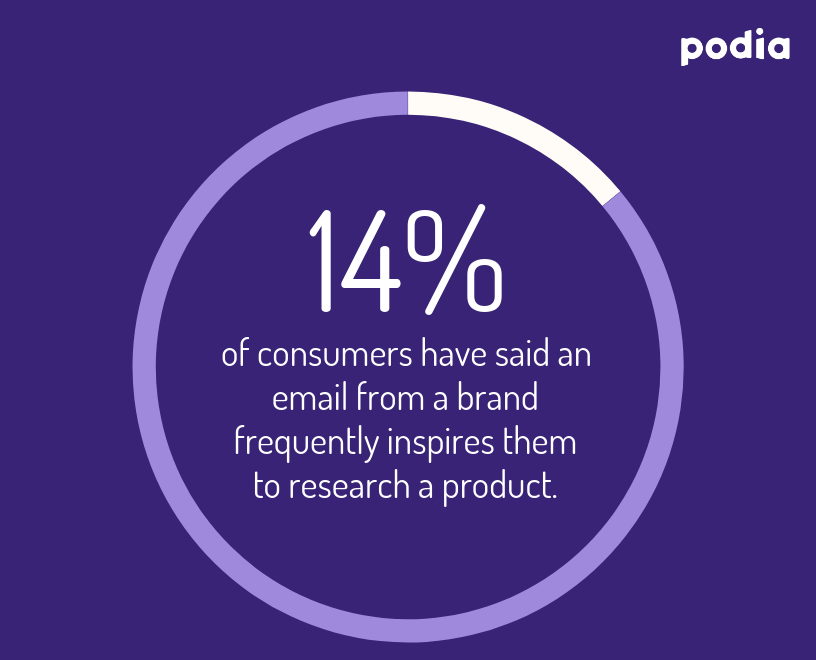 podia

14%

of consumers have said an email from a brand frequently inspires them to research a product.